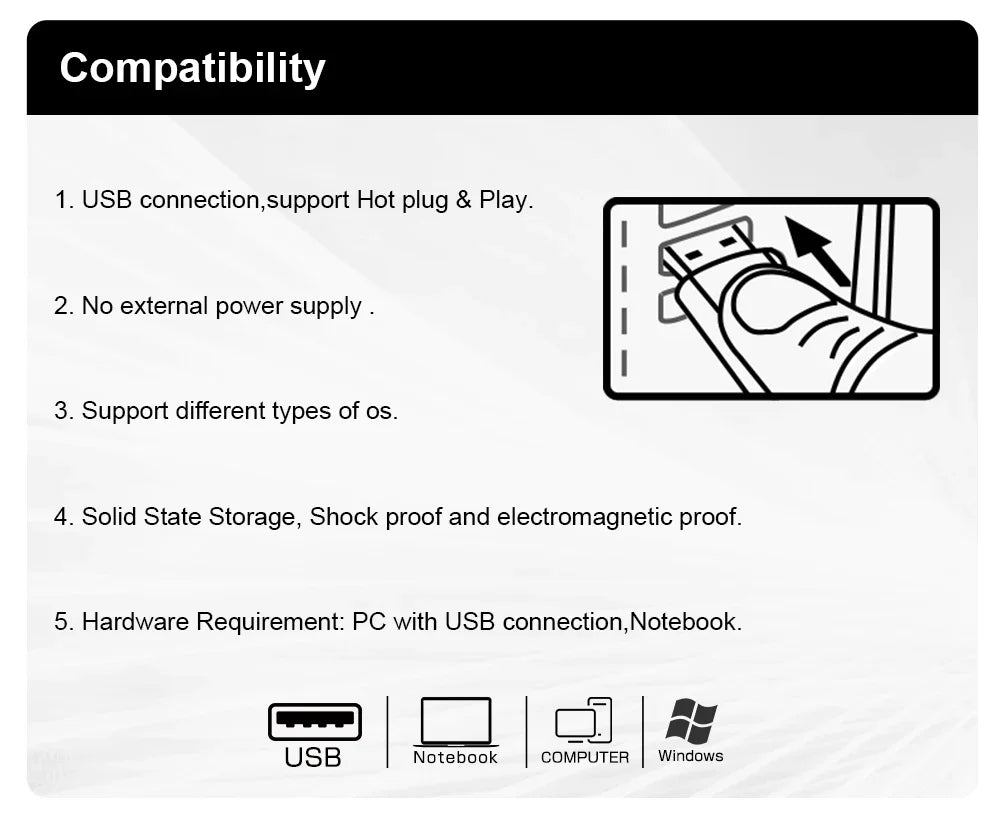 Compatibility

1. USB connection,support Hot plug & Play.

2. No external power supply .

3. Support different types of os.

4. Solid State Storage, Shock proof and electromagnetic proof.

5. Hardware Requirement: PC with USB connection,Notebook.

USB

Notebook

COMPUTER

Windows